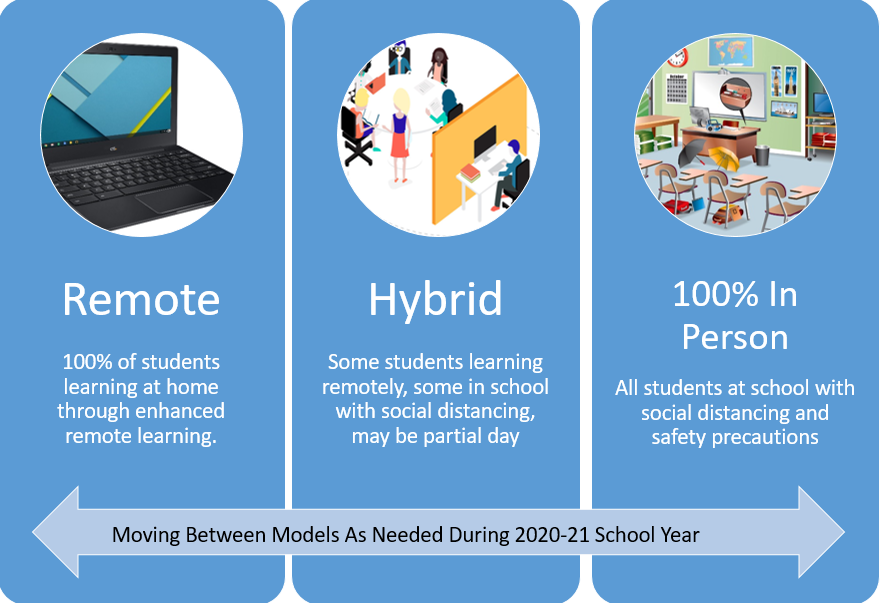 Remote

100% of students learning at home through enhanced remote learning.

Hybrid

Some students learning remotely, some in school with social distancing, may be partial day

100% In Person

All students at school with social distancing and safety precautions

Moving Between Models As Needed During 2020-21 School Year